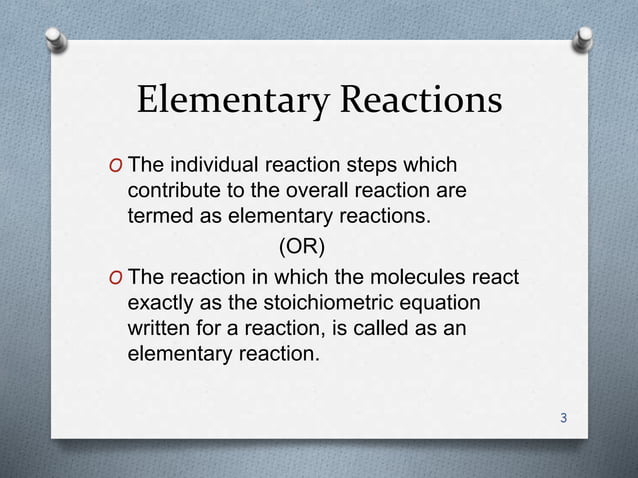 Elementary Reactions

O The individual reaction steps which contribute to the overall reaction are termed as elementary reactions.

(OR)

O The reaction in which the molecules react exactly as the stoichiometric equation written for a reaction, is called as an elementary reaction.

3